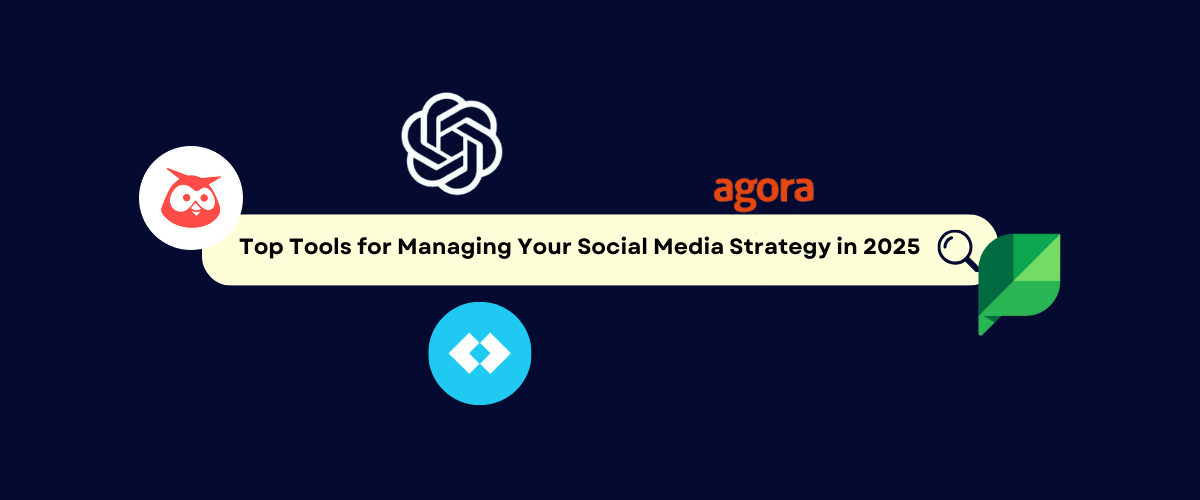 agora

Top Tools for Managing Your Social Media Strategy in 2025